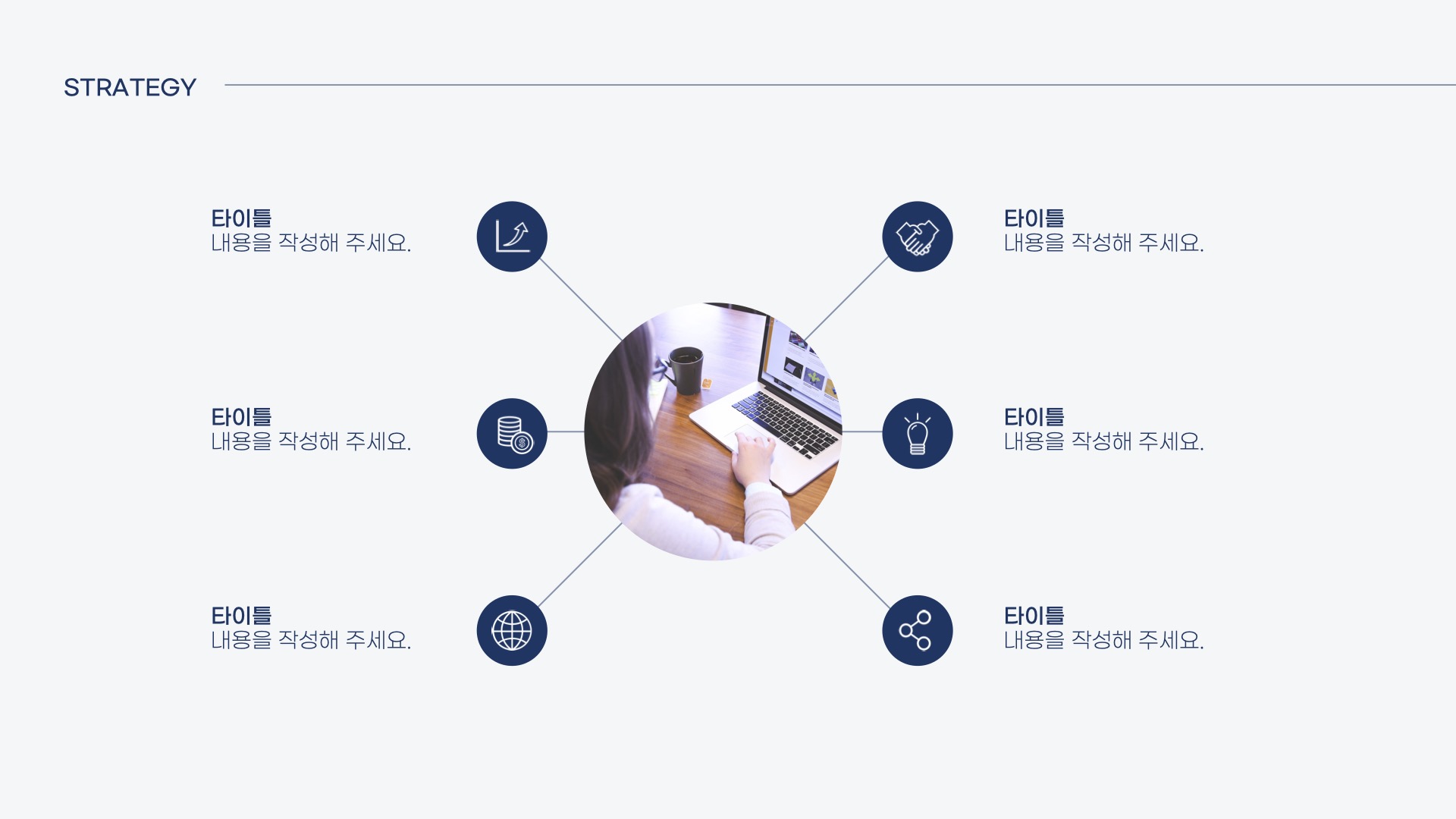 STRATEGY

타이틀
내용을 작성해 주세요.

타이틀
내용을 작성해 주세요.

타이틀
내용을 작성해 주세요.

타이틀
내용을 작성해 주세요.

타이틀
내용을 작성해 주세요.

타이틀
내용을 작성해 주세요.